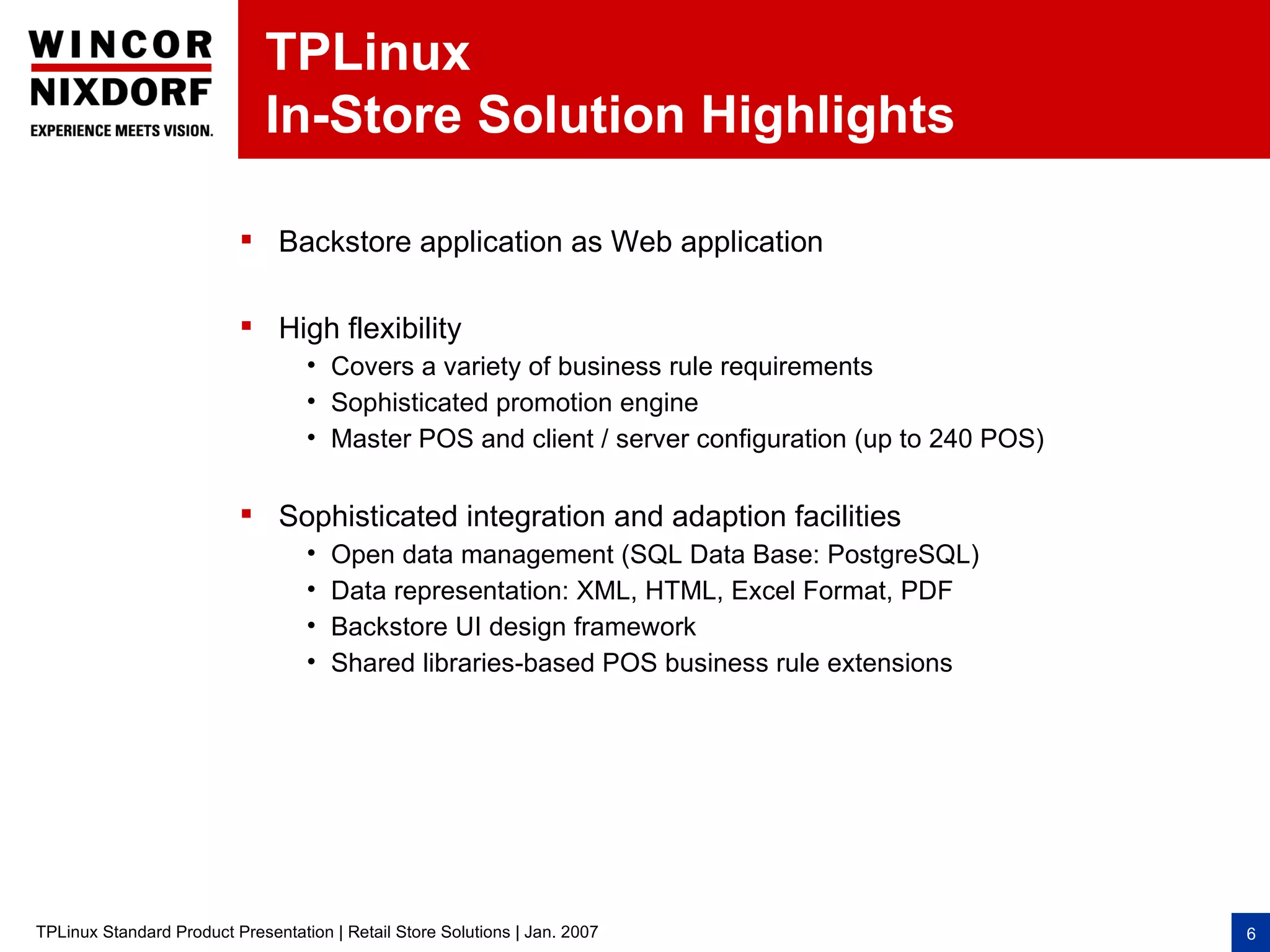 WINCOR
NIXDORF
EXPERIENCE MEETS VISION.

TPLinux
In-Store Solution Highlights

▪ Backstore application as Web application

▪ High flexibility
• Covers a variety of business rule requirements
• Sophisticated promotion engine
• Master POS and client / server configuration (up to 240 POS)

▪ Sophisticated integration and adaption facilities
• Open data management (SQL Data Base: PostgreSQL)
• Data representation: XML, HTML, Excel Format, PDF
• Backstore UI design framework
• Shared libraries-based POS business rule extensions

TPLinux Standard Product Presentation | Retail Store Solutions | Jan. 2007

6